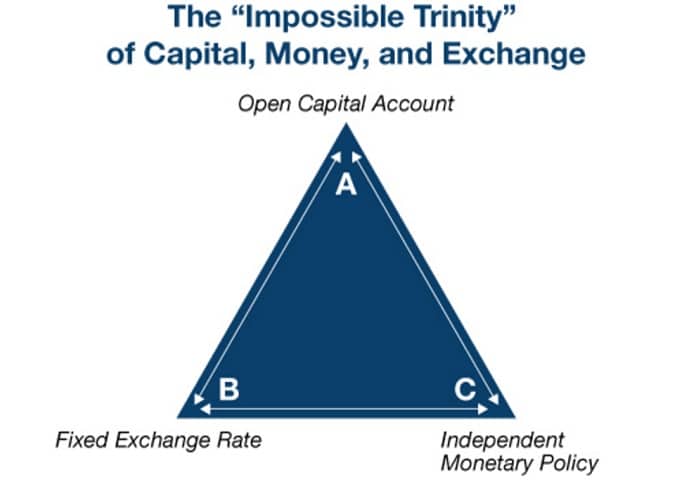 The “Impossible Trinity” of Capital, Money, and Exchange

Open Capital Account

A

B

C

Fixed Exchange Rate

Independent Monetary Policy